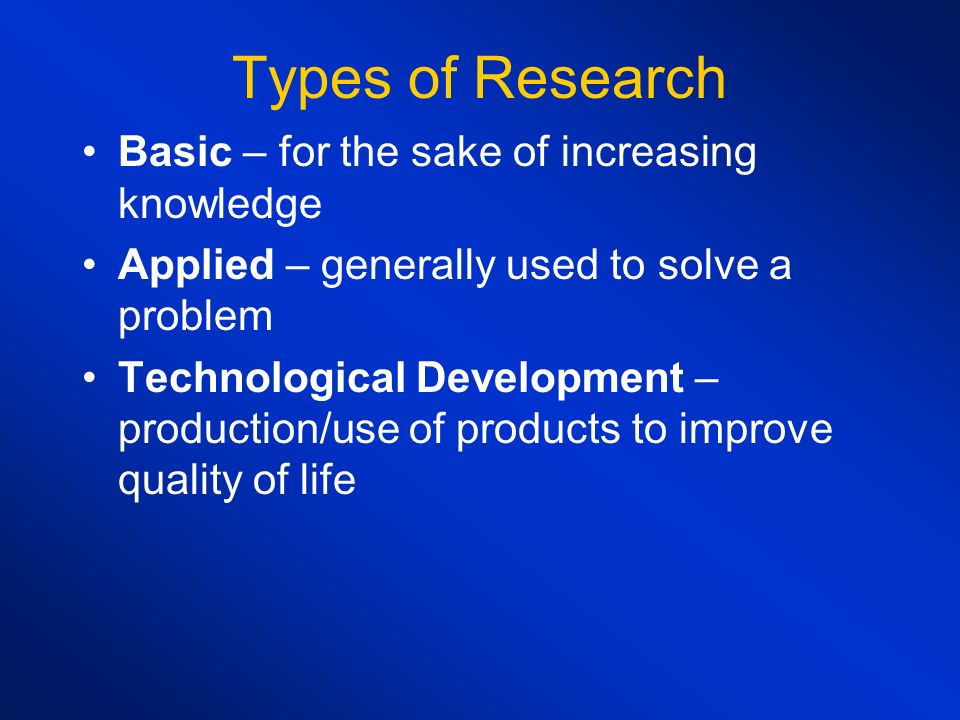 Types of Research

• Basic – for the sake of increasing knowledge

• Applied – generally used to solve a problem

• Technological Development – production/use of products to improve quality of life